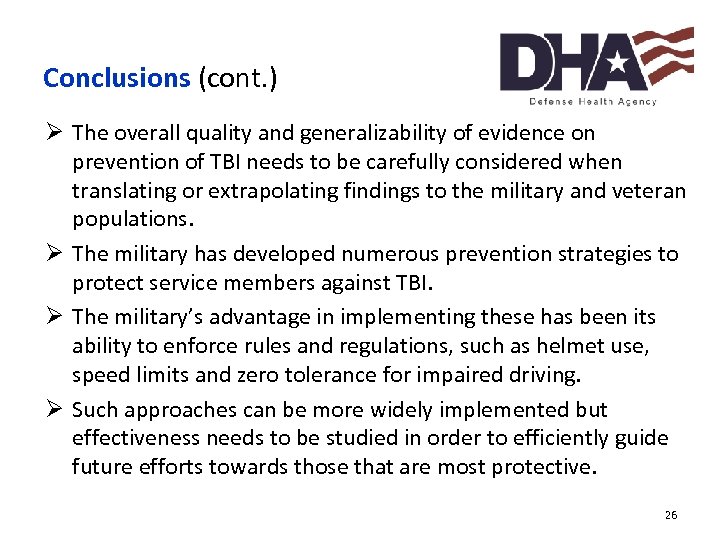 Conclusions (cont.)

DHA
Defense Health Agency

➢ The overall quality and generalizability of evidence on prevention of TBI needs to be carefully considered when translating or extrapolating findings to the military and veteran populations.

➢ The military has developed numerous prevention strategies to protect service members against TBI.

➢ The military's advantage in implementing these has been its ability to enforce rules and regulations, such as helmet use, speed limits and zero tolerance for impaired driving.

➢ Such approaches can be more widely implemented but effectiveness needs to be studied in order to efficiently guide future efforts towards those that are most protective.

26